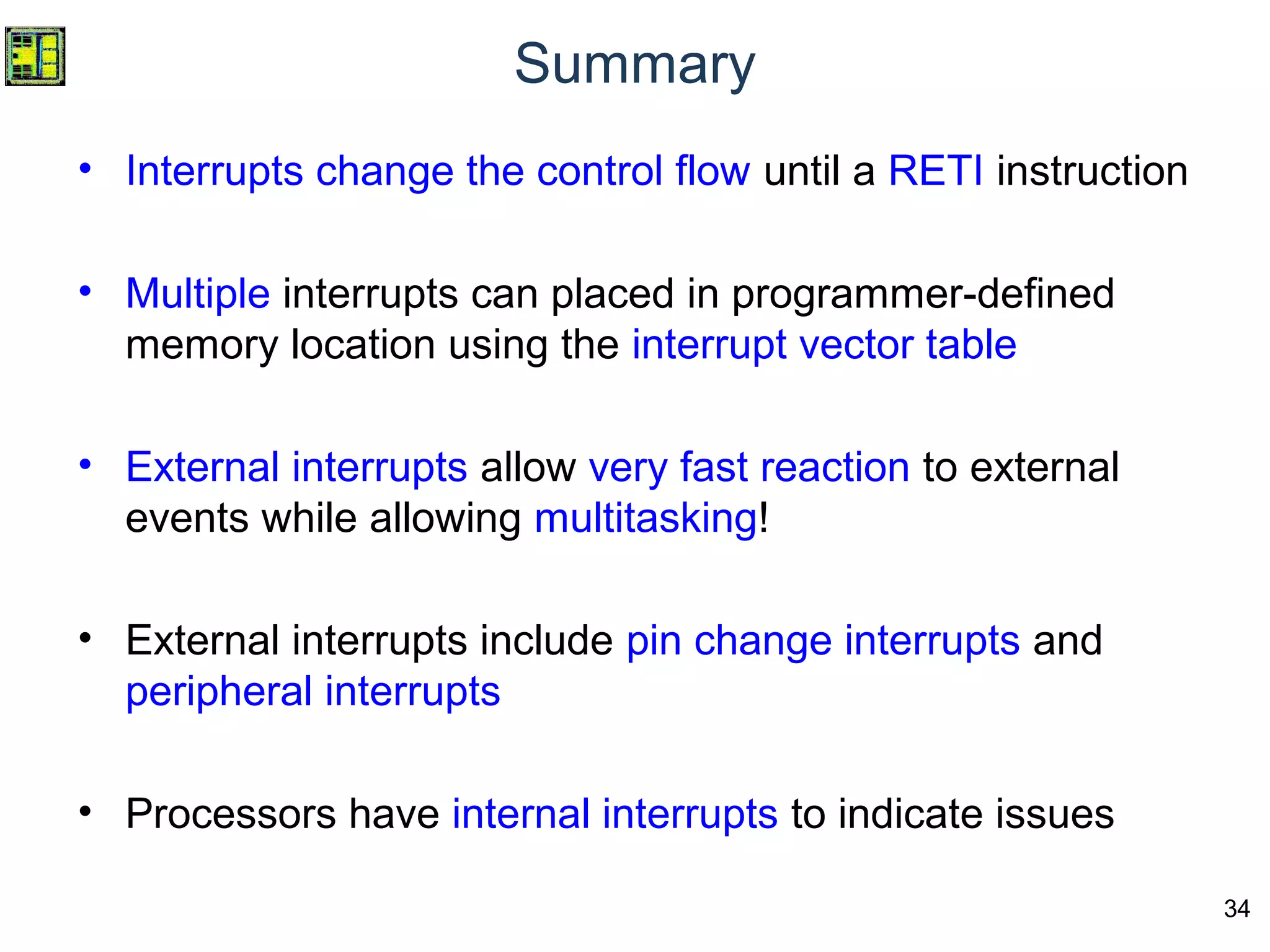 Summary

• Interrupts change the control flow until a RETI instruction

• Multiple interrupts can placed in programmer-defined memory location using the interrupt vector table

• External interrupts allow very fast reaction to external events while allowing multitasking!

• External interrupts include pin change interrupts and peripheral interrupts

• Processors have internal interrupts to indicate issues

34